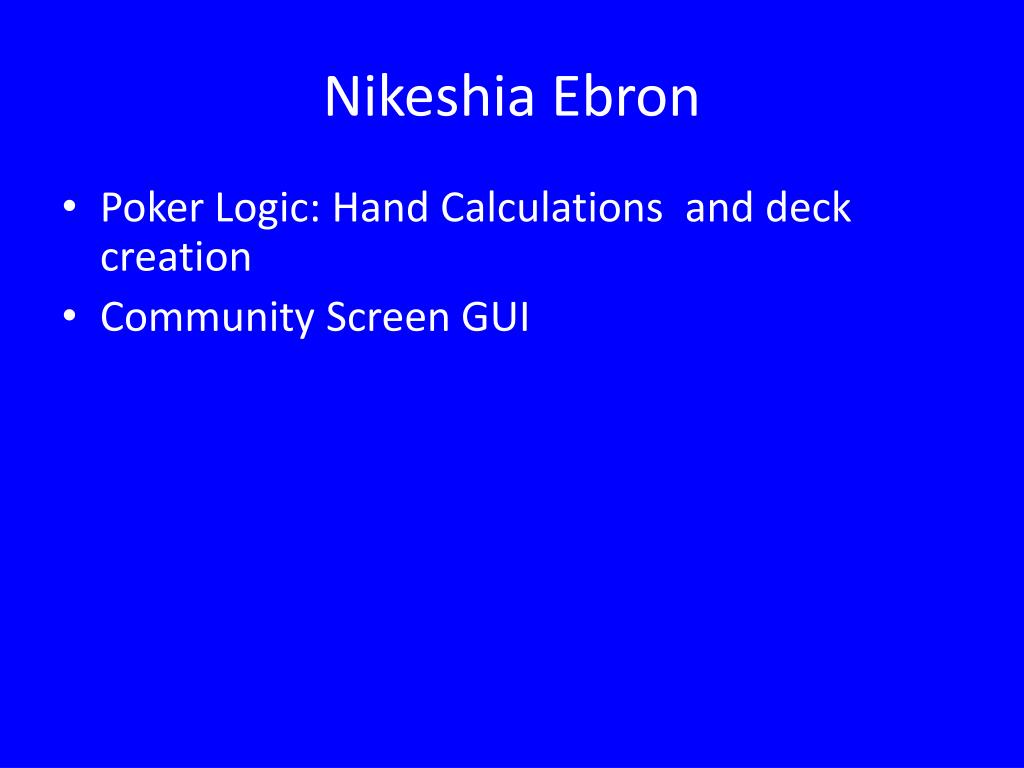 Nikeshia Ebron

• Poker Logic: Hand Calculations  and deck creation
• Community Screen GUI